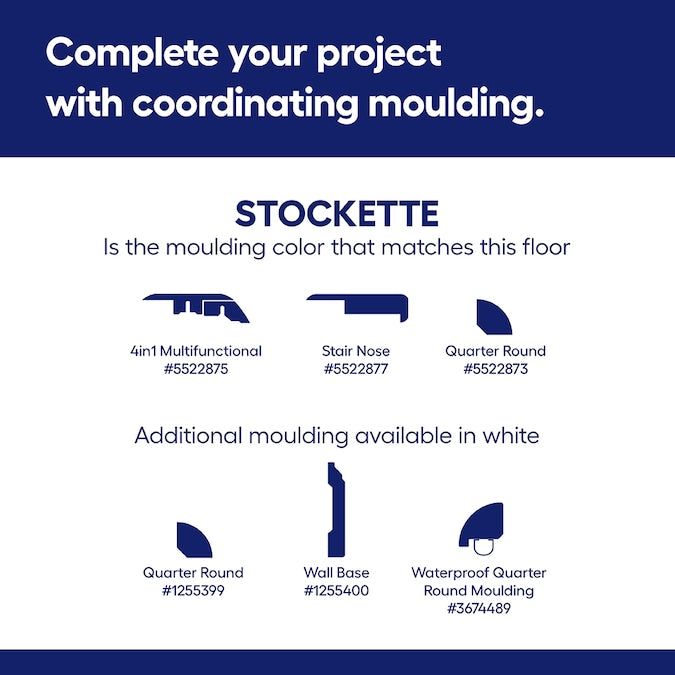 Complete your project with coordinating moulding.

STOCKETTE
Is the moulding color that matches this floor

4in1 Multifunctional
#5522875

Stair Nose
#5522877

Quarter Round
#5522873

Additional moulding available in white

Quarter Round
#1255399

Wall Base
#1255400

Waterproof Quarter Round Moulding
#3674489